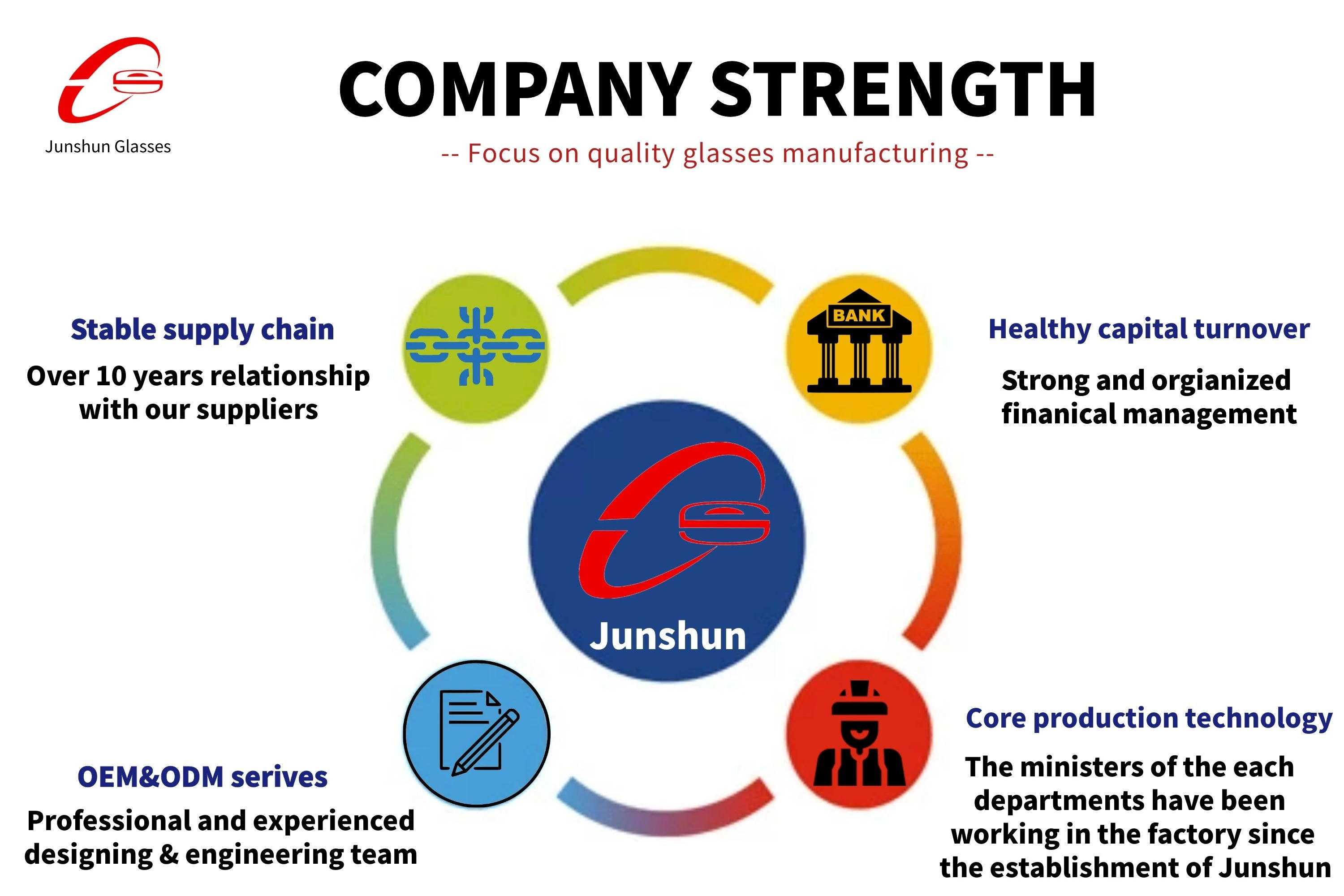 Junshun Glasses

COMPANY STRENGTH

-- Focus on quality glasses manufacturing --

Stable supply chain

Over 10 years relationship with our suppliers

BANK

Healthy capital turnover

Strong and orgianized finanical management

Junshun

OEM&ODM serives

Professional and experienced designing & engineering team

Core production technology

The ministers of the each departments have been working in the factory since the establishment of Junshun